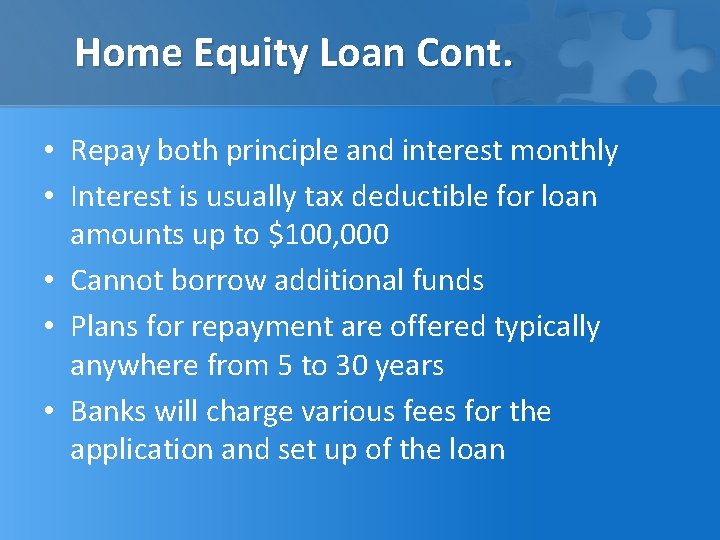 Home Equity Loan Cont.

• Repay both principle and interest monthly
• Interest is usually tax deductible for loan amounts up to \$100,000
• Cannot borrow additional funds
• Plans for repayment are offered typically anywhere from 5 to 30 years
• Banks will charge various fees for the application and set up of the loan